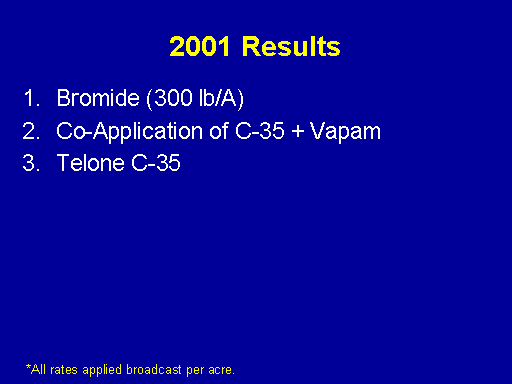 2001 Results

1. Bromide (300 lb/A)
2. Co-Application of C-35 + Vapam
3. Telone C-35

*All rates applied broadcast per acre.